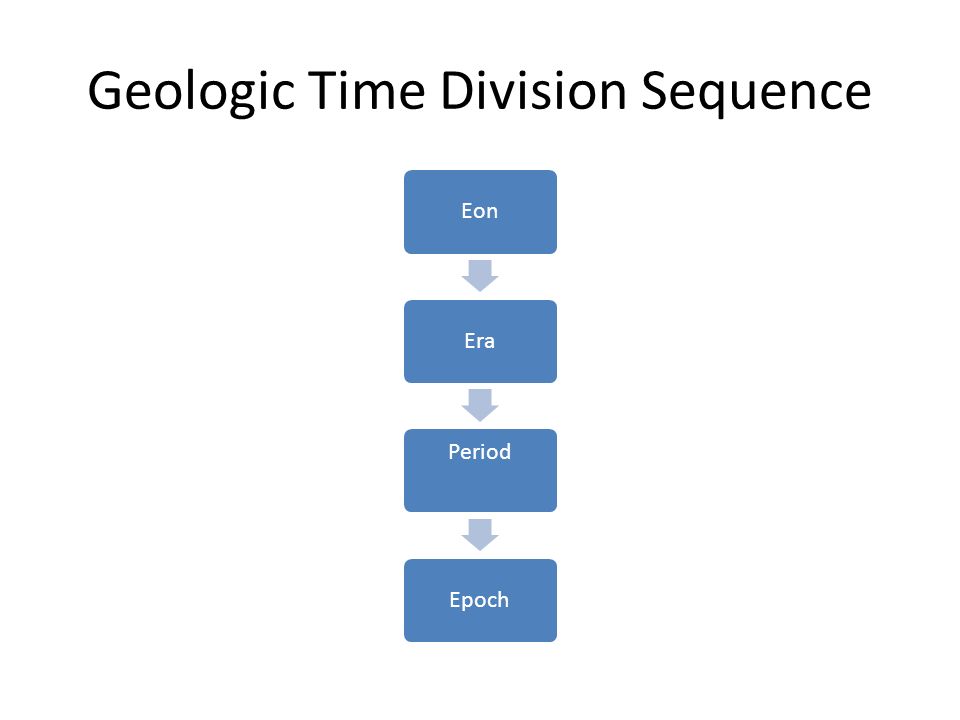 Geologic Time Division Sequence

Eon

Era

Period

Epoch